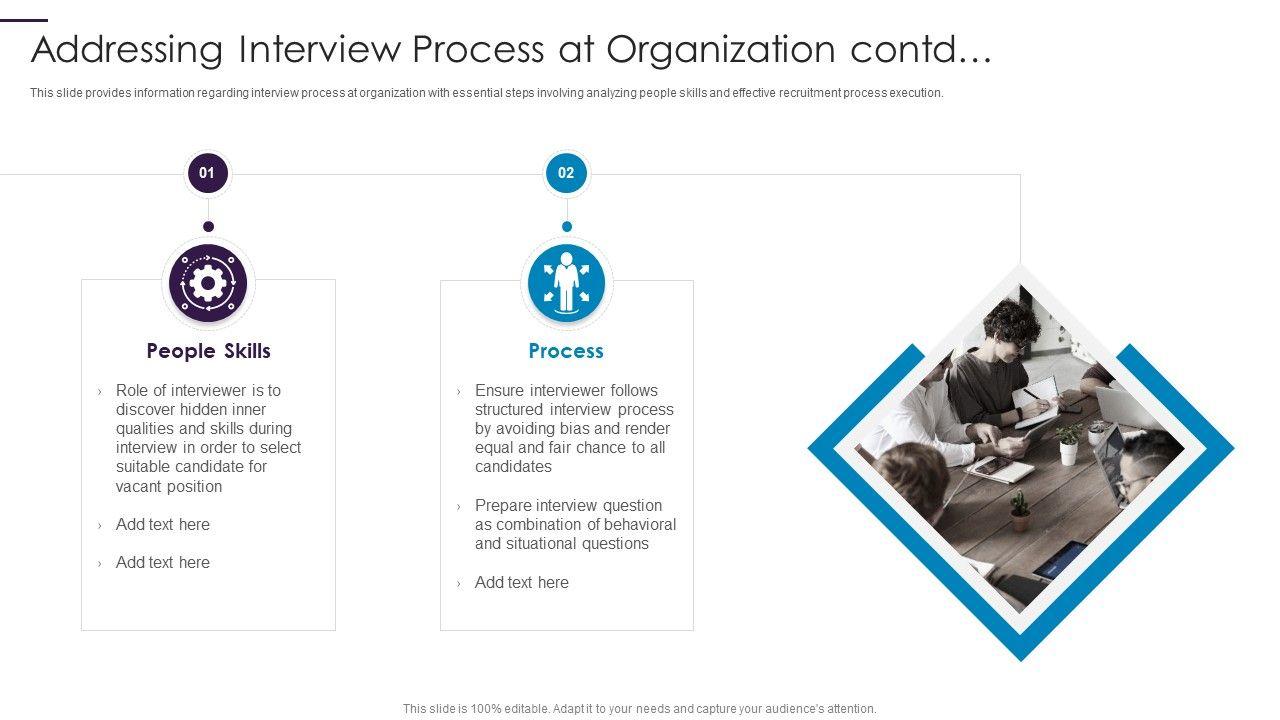 Addressing Interview Process at Organization contd…

This slide provides information regarding interview process at organization with essential steps involving analyzing people skills and effective recruitment process execution.

01

People Skills

› Role of interviewer is to discover hidden inner qualities and skills during interview in order to select suitable candidate for vacant position

› Add text here

› Add text here

02

Process

› Ensure interviewer follows structured interview process by avoiding bias and render equal and fair chance to all candidates

› Prepare interview question as combination of behavioral and situational questions

› Add text here

This slide is 100% editable. Adapt it to your needs and capture your audience's attention.